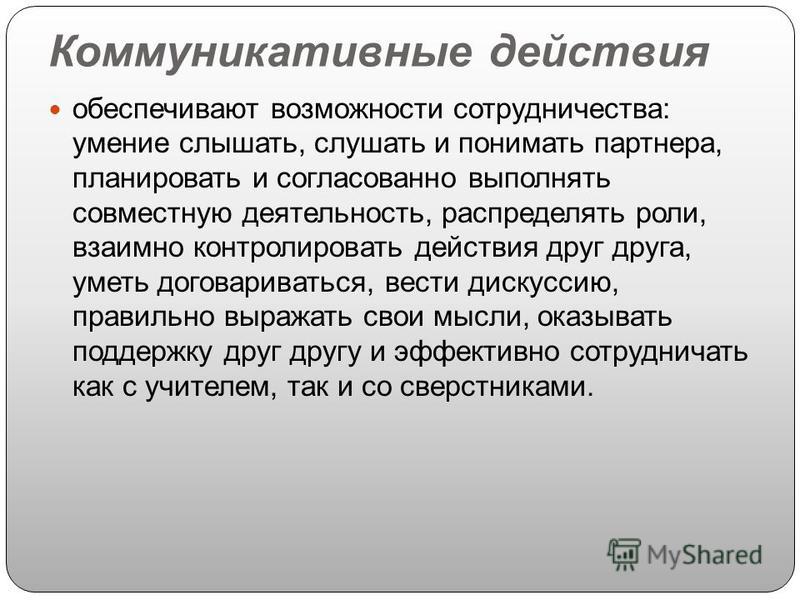 Коммуникативные действия

обеспечивают возможности сотрудничества: умение слышать, слушать и понимать партнера, планировать и согласованно выполнять совместную деятельность, распределять роли, взаимно контролировать действия друг друга, уметь договариваться, вести дискуссию, правильно выражать свои мысли, оказывать поддержку друг другу и эффективно сотрудничать как с учителем, так и со сверстниками.

MyShared